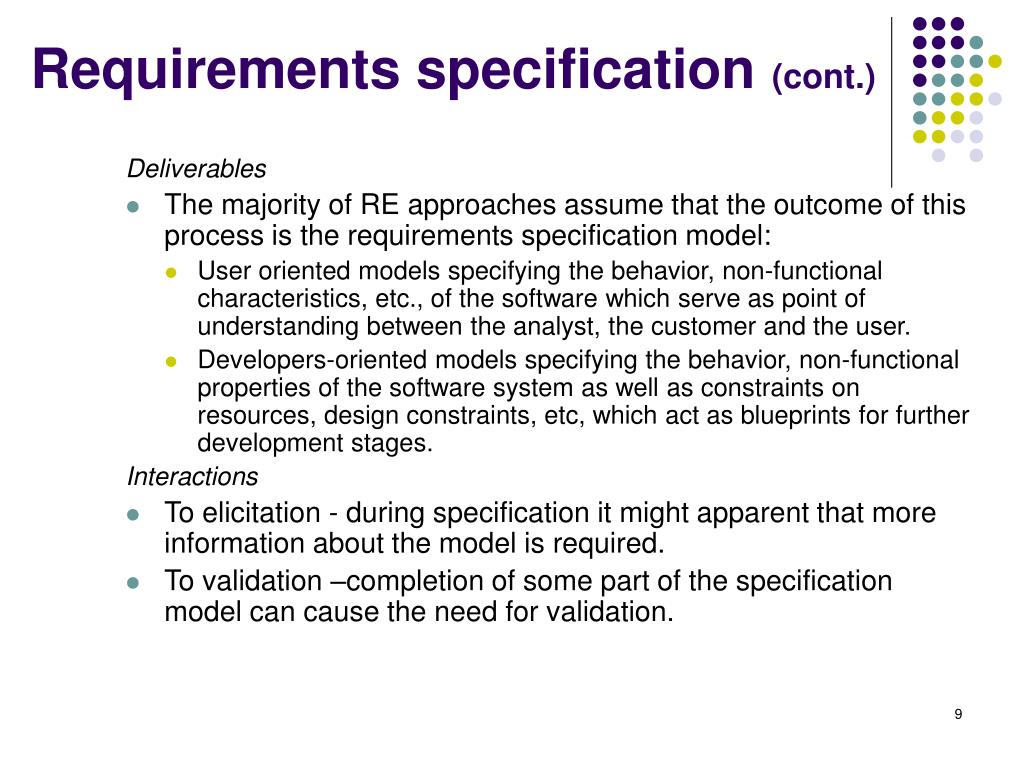 Requirements specification (cont.)

Deliverables

- The majority of RE approaches assume that the outcome of this process is the requirements specification model:
  - User oriented models specifying the behavior, non-functional characteristics, etc., of the software which serve as point of understanding between the analyst, the customer and the user.
  - Developers-oriented models specifying the behavior, non-functional properties of the software system as well as constraints on resources, design constraints, etc, which act as blueprints for further development stages.

Interactions

- To elicitation - during specification it might apparent that more information about the model is required.
- To validation –completion of some part of the specification model can cause the need for validation.

9